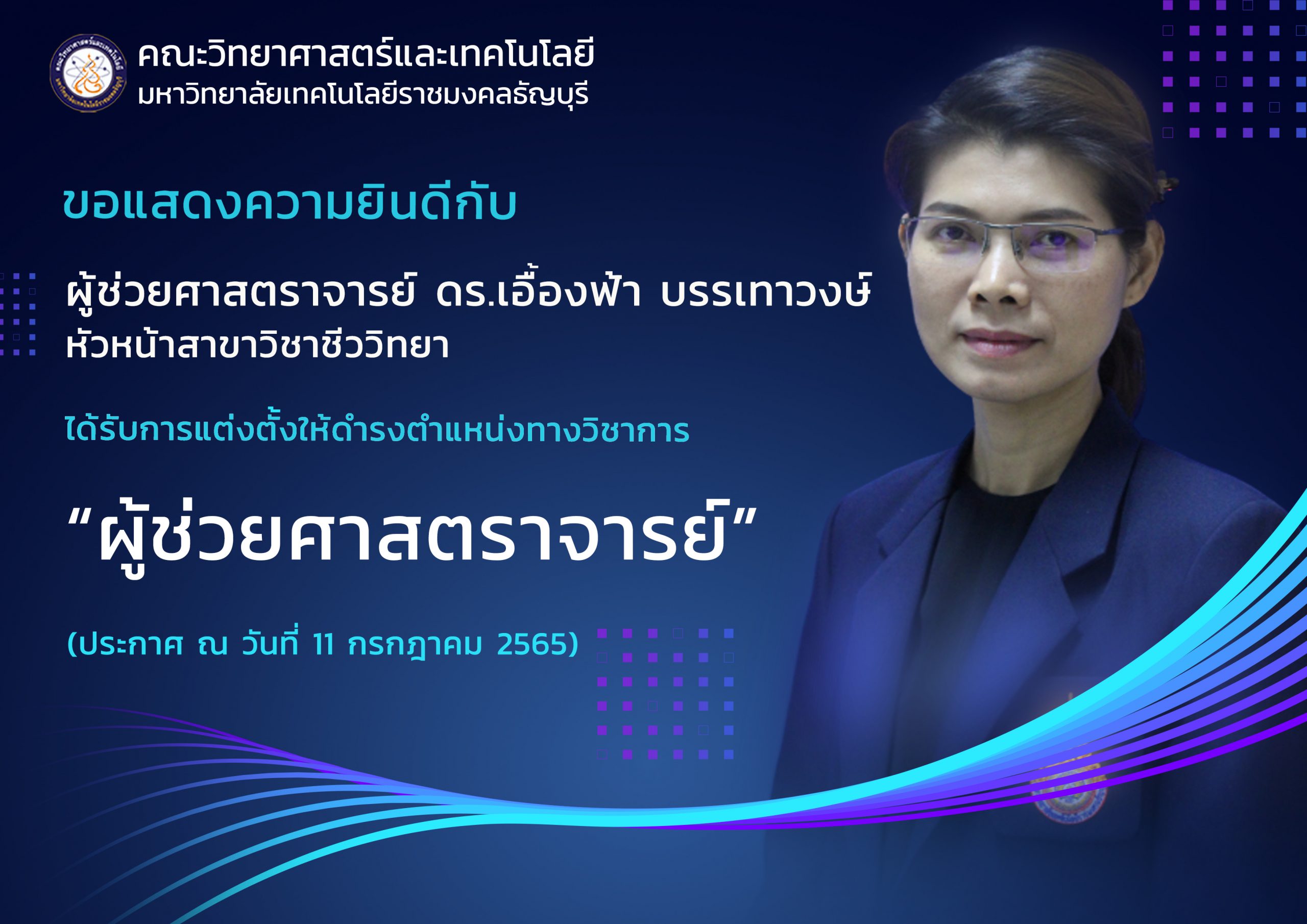 คณะวิทยาศาสตร์และเทคโนโลยี
มหาวิทยาลัยเทคโนโลยีราชมงคลธัญบุรี

ขอแสดงความยินดีกับ

ผู้ช่วยศาสตราจารย์ ดร.เอื้องฟ้า บรรเทาวงษ์
หัวหน้าสาขาวิชาชีววิทยา

ได้รับการแต่งตั้งให้ดำรงตำแหน่งทางวิชาการ

“ผู้ช่วยศาสตราจารย์”

(ประกาศ ณ วันที่ 11 กรกฎาคม 2565)